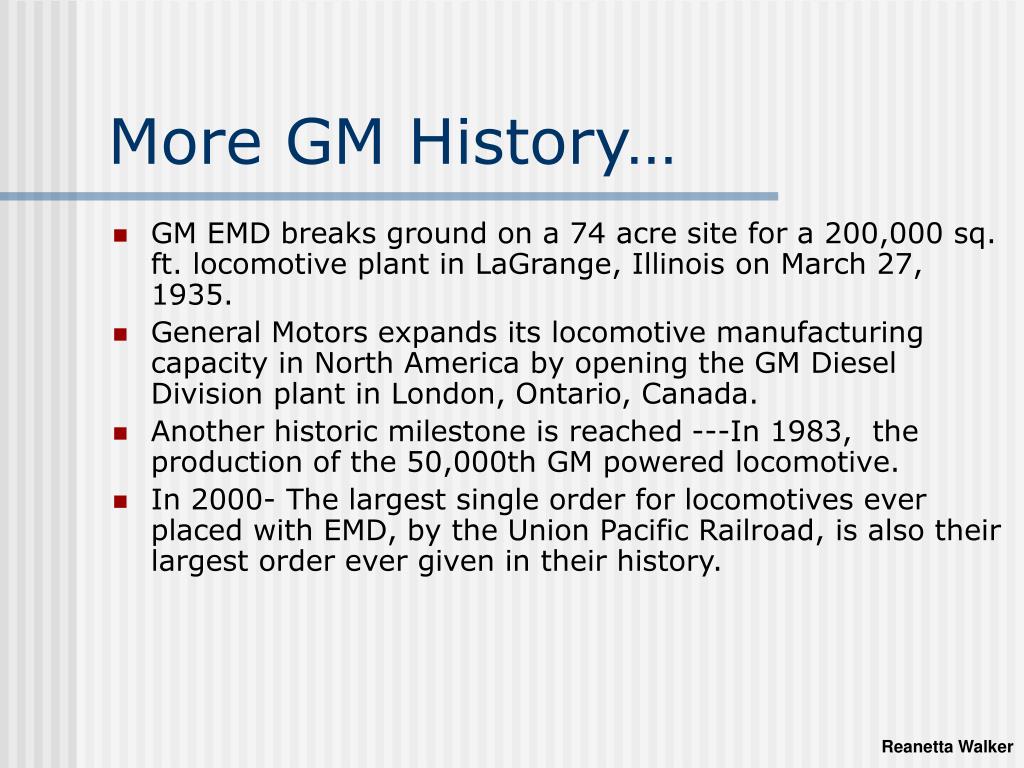 More GM History…

GM EMD breaks ground on a 74 acre site for a 200,000 sq. ft. locomotive plant in LaGrange, Illinois on March 27, 1935.

General Motors expands its locomotive manufacturing capacity in North America by opening the GM Diesel Division plant in London, Ontario, Canada.

Another historic milestone is reached ---In 1983, the production of the 50,000th GM powered locomotive.

In 2000- The largest single order for locomotives ever placed with EMD, by the Union Pacific Railroad, is also their largest order ever given in their history.

Reanetta Walker